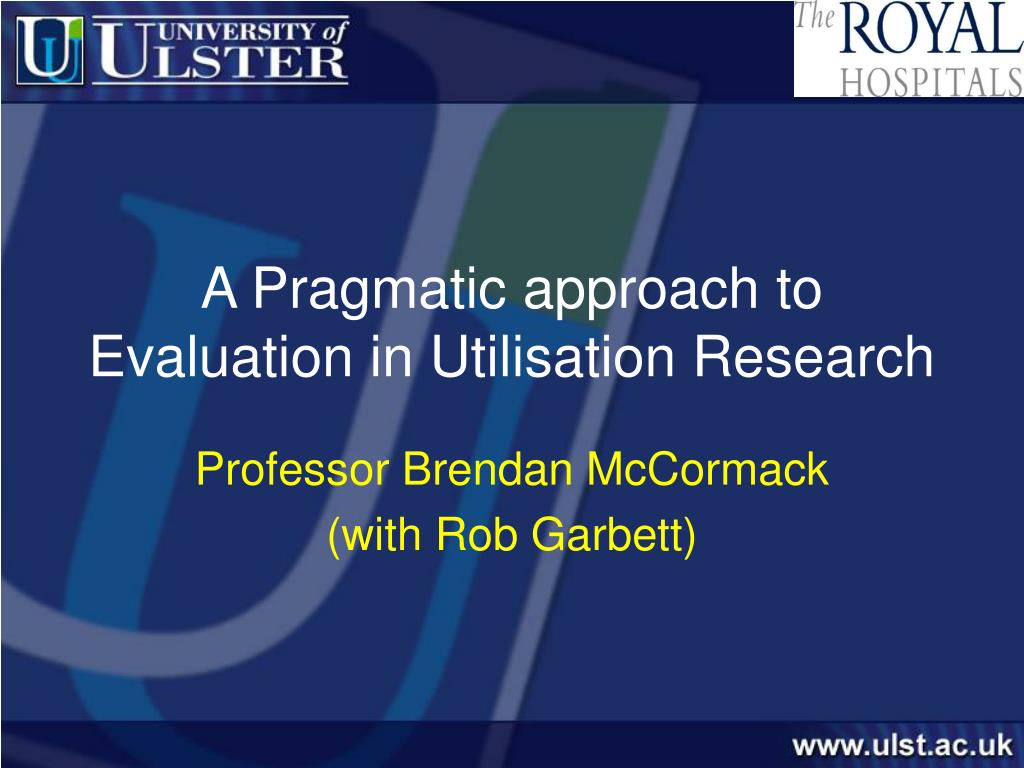 UNIVERSITY of ULSTER

The ROYAL HOSPITALS

A Pragmatic approach to Evaluation in Utilisation Research

Professor Brendan McCormack
(with Rob Garbett)

www.ulst.ac.uk